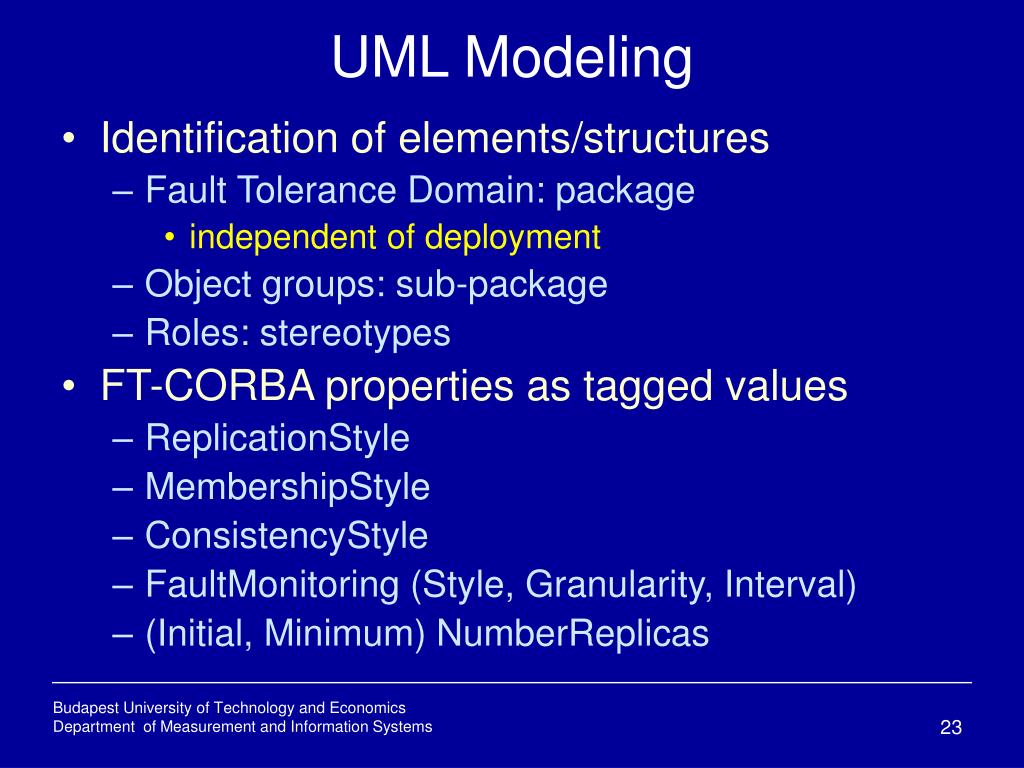 UML Modeling

• Identification of elements/structures
– Fault Tolerance Domain: package
• independent of deployment
– Object groups: sub-package
– Roles: stereotypes
• FT-CORBA properties as tagged values
– ReplicationStyle
– MembershipStyle
– ConsistencyStyle
– FaultMonitoring (Style, Granularity, Interval)
– (Initial, Minimum) NumberReplicas

Budapest University of Technology and Economics
Department of Measurement and Information Systems

23